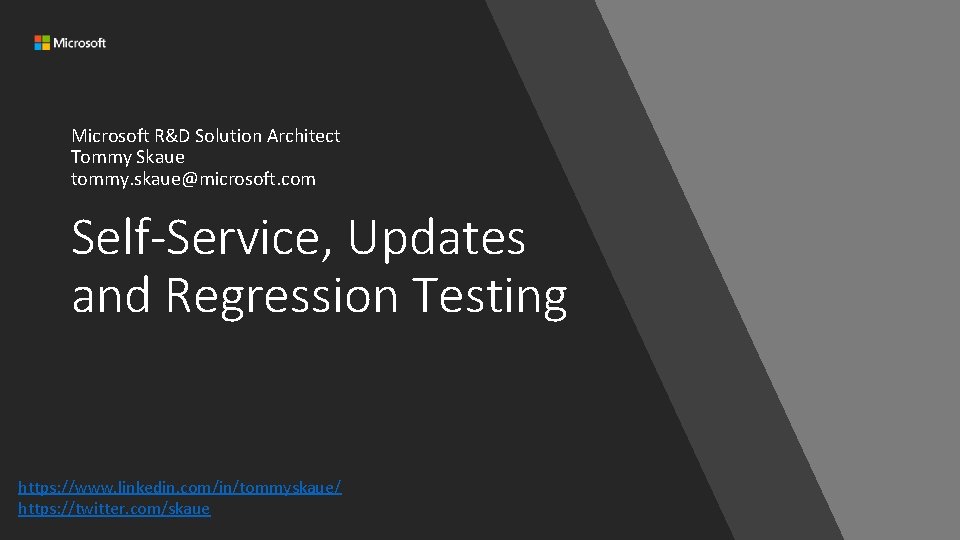 Microsoft

Microsoft R&D Solution Architect
Tommy Skaue
tommy.skaue@microsoft.com

Self-Service, Updates and Regression Testing

https://www.linkedin.com/in/tommyskaue/
https://twitter.com/skaue